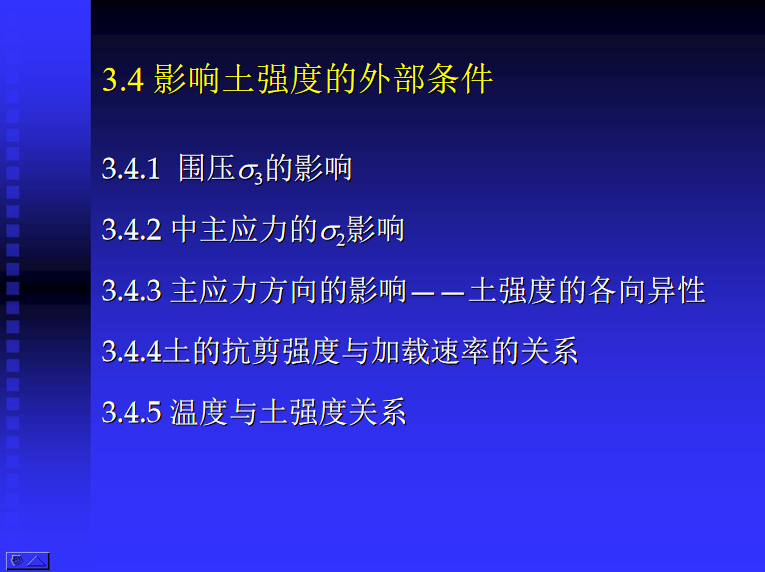 3.4 影响土强度的外部条件

3.4.1 围压$\sigma_3$的影响

3.4.2 中主应力的$\sigma_2$影响

3.4.3 主应力方向的影响——土强度的各向异性

3.4.4土的抗剪强度与加载速率的关系

3.4.5 温度与土强度关系